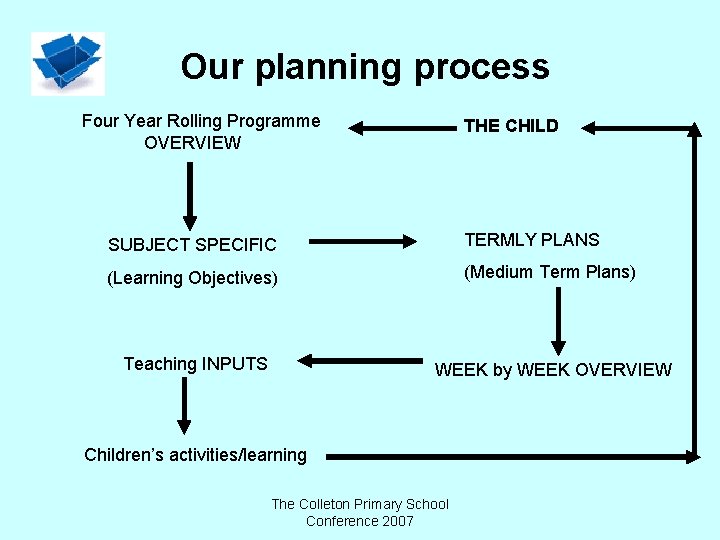 Our planning process

Four Year Rolling Programme OVERVIEW

THE CHILD

SUBJECT SPECIFIC

(Learning Objectives)

TERMLY PLANS

(Medium Term Plans)

Teaching INPUTS

WEEK by WEEK OVERVIEW

Children's activities/learning

The Colleton Primary School
Conference 2007